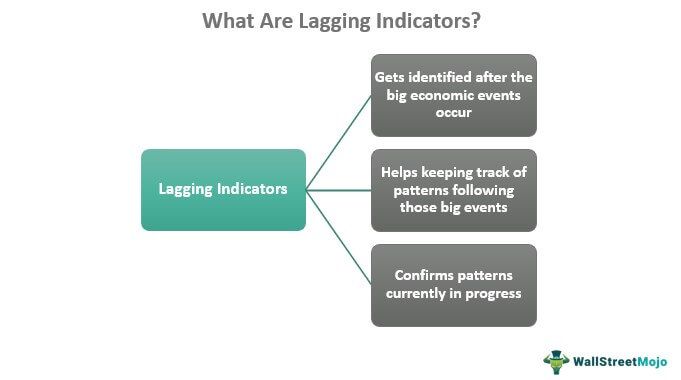 What Are Lagging Indicators?

Lagging Indicators

Gets identified after the big economic events occur

Helps keeping track of patterns following those big events

Confirms patterns currently in progress

WallStreetMojo